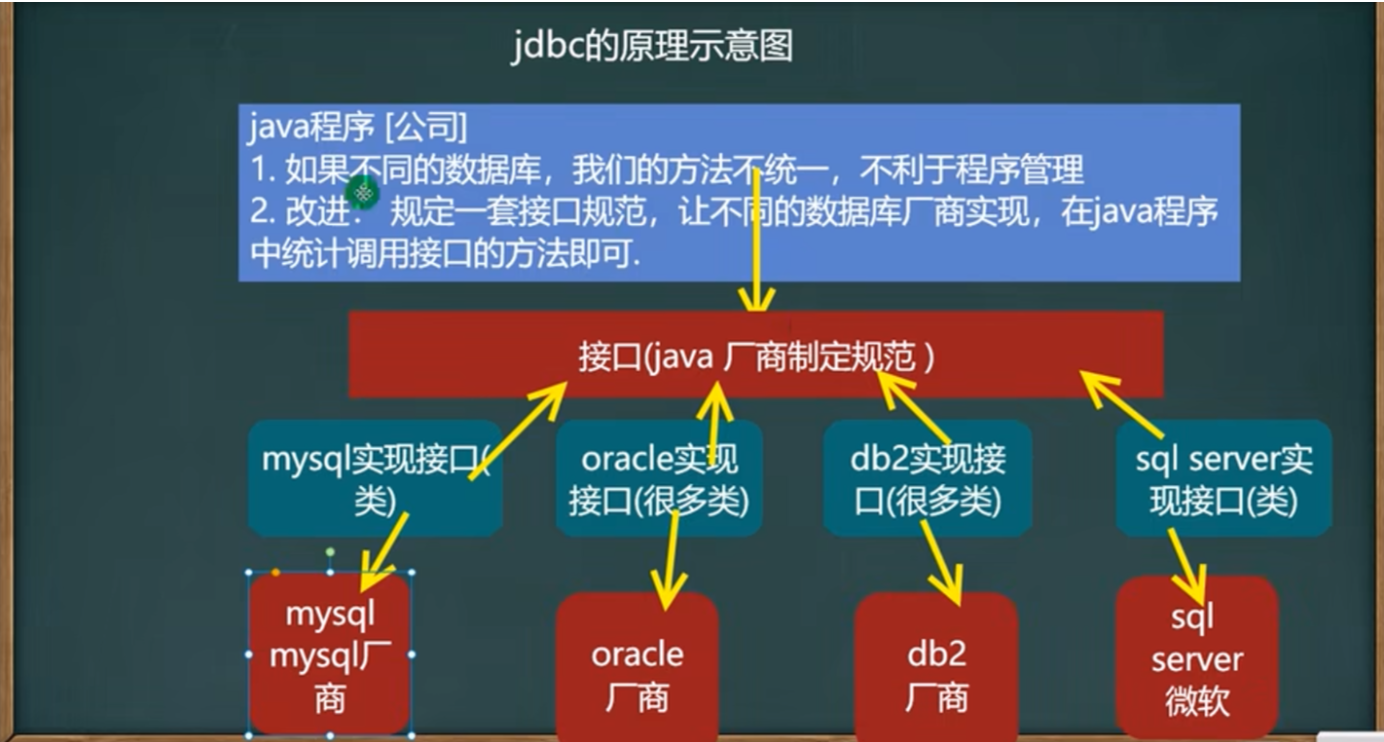 jdbc的原理示意图

java程序 [公司]
1. 如果不同的数据库，我们的方法不统一，不利于程序管理
2. 改进：规定一套接口规范，让不同的数据库厂商实现，在java程序中统计调用接口的方法即可.

接口(java 厂商制定规范 )

mysql实现接口(类)

oracle实现接口(很多类)

db2实现接口(很多类)

sql server实现接口(类)

mysql mysql厂商

oracle 厂商

db2 厂商

sql server 微软